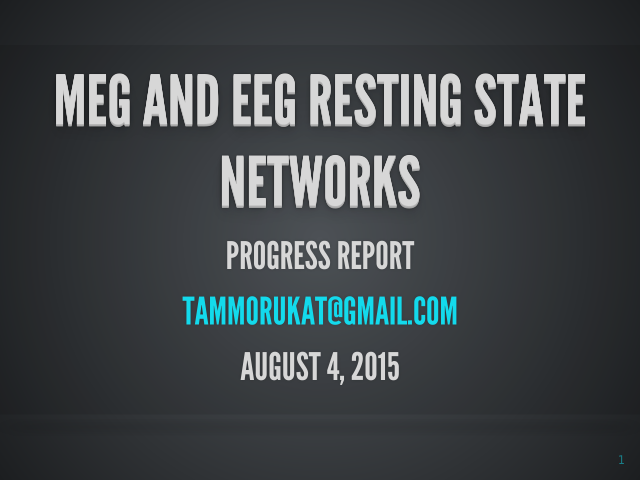 MEG AND EEG RESTING STATE NETWORKS

PROGRESS REPORT

TAMMORUKAT@GMAIL.COM

AUGUST 4, 2015

1